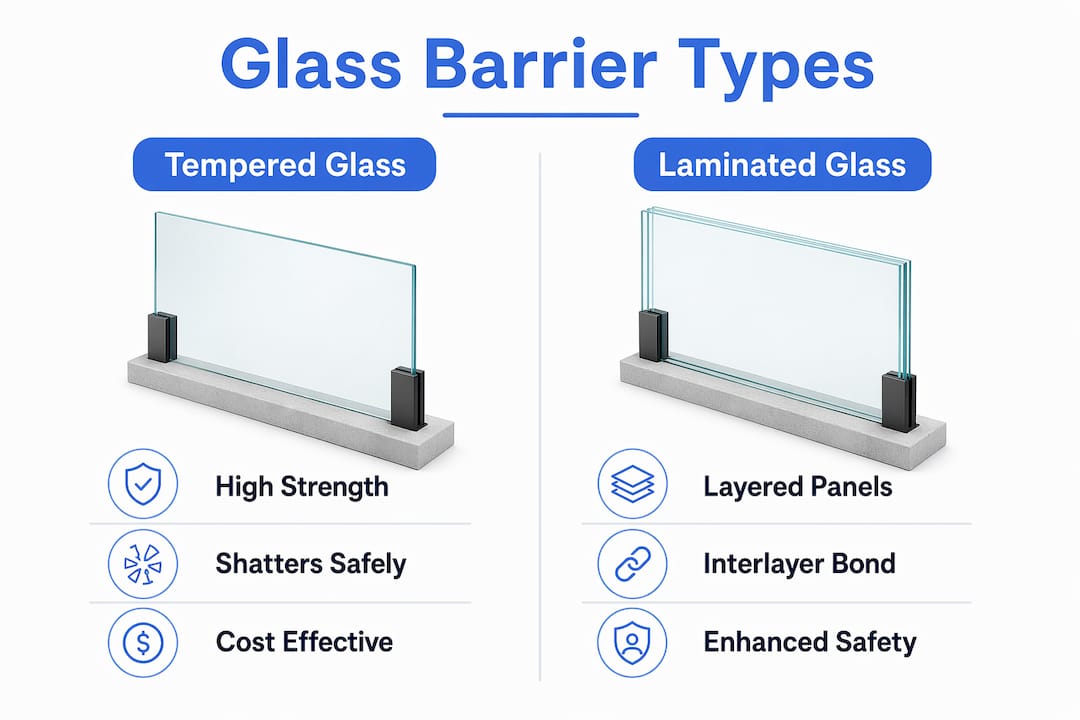 Glass Barrier Types

Tempered Glass

High Strength

Shatters Safely

Cost Effective

Laminated Glass

Layered Panels

Interlayer Bond

Enhanced Safety